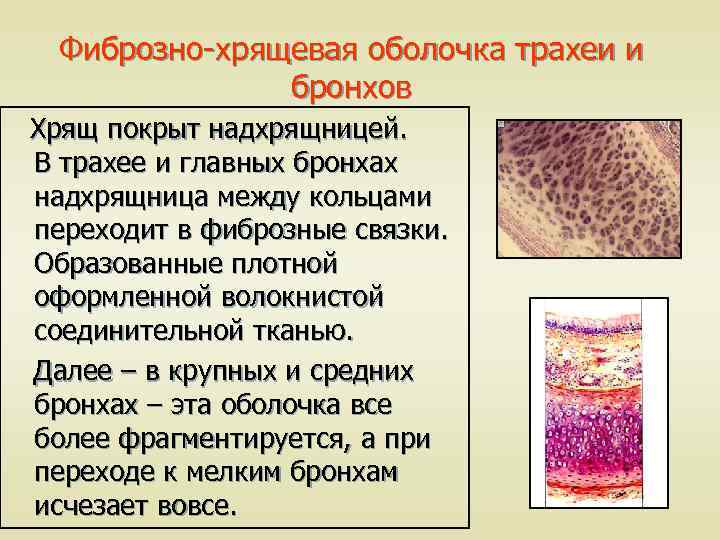 Фиброзно-хрящевая оболочка трахеи и бронхов

Хрящ покрыт надхрящницей. В трахее и главных бронхах надхрящница между кольцами переходит в фиброзные связки. Образованные плотной оформленной волокнистой соединительной тканью.

Далее – в крупных и средних бронхах – эта оболочка все более фрагментируется, а при переходе к мелким бронхам исчезает вовсе.